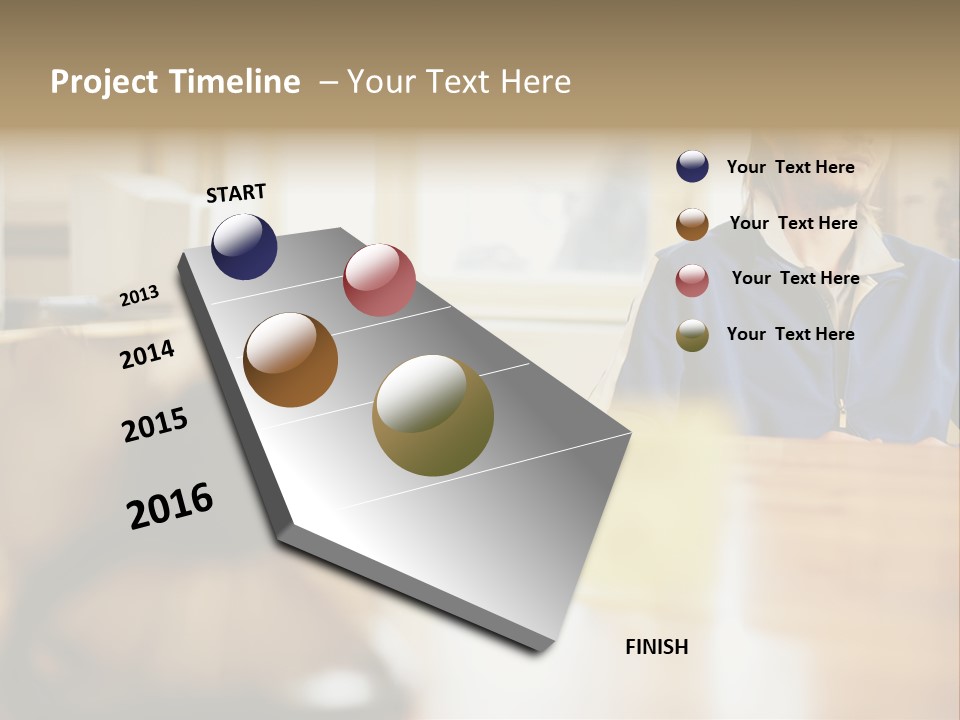 Project Timeline – Your Text Here

START

2013

2014

2015

2016

FINISH

Your Text Here

Your Text Here

Your Text Here

Your Text Here